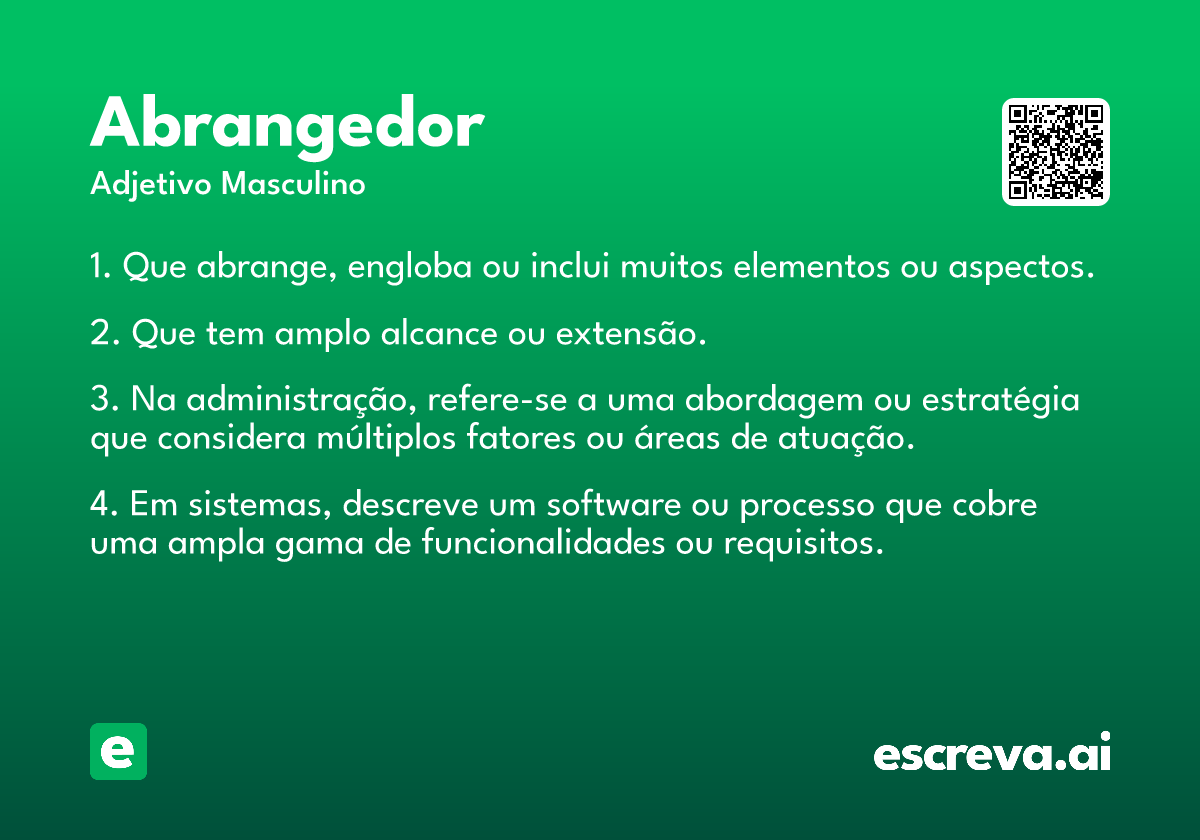 Abrangedor
Adjetivo Masculino

1. Que abrange, engloba ou inclui muitos elementos ou aspectos.

2. Que tem amplo alcance ou extensão.

3. Na administração, refere-se a uma abordagem ou estratégia que considera múltiplos fatores ou áreas de atuação.

4. Em sistemas, descreve um software ou processo que cobre uma ampla gama de funcionalidades ou requisitos.

e

escreva.ai